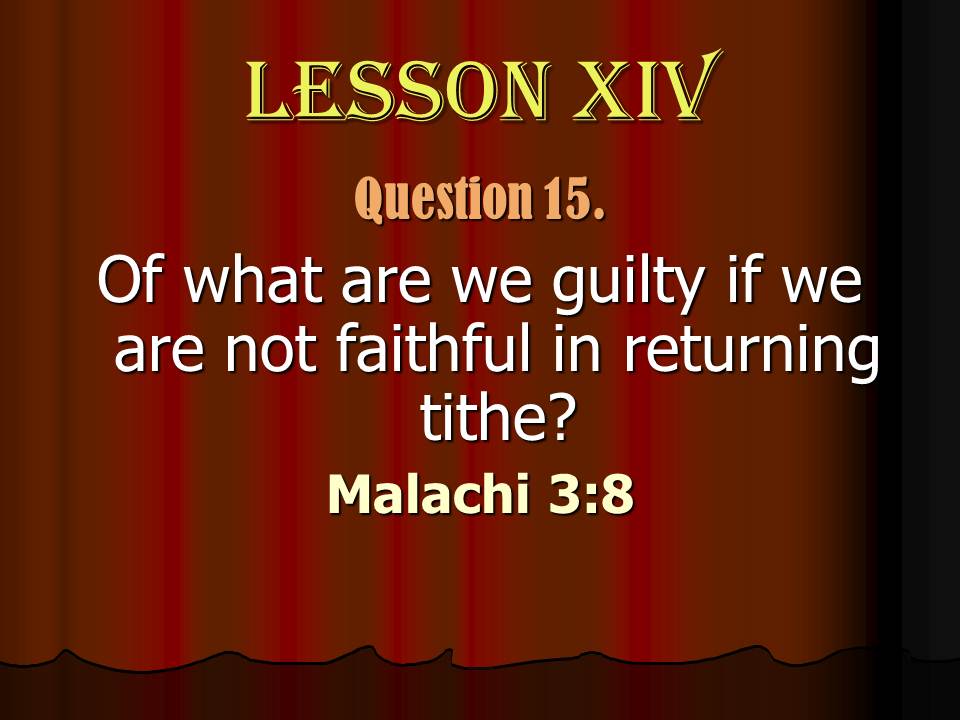 LESSON XIV

Question 15.

Of what are we guilty if we are not faithful in returning tithe?

Malachi 3:8